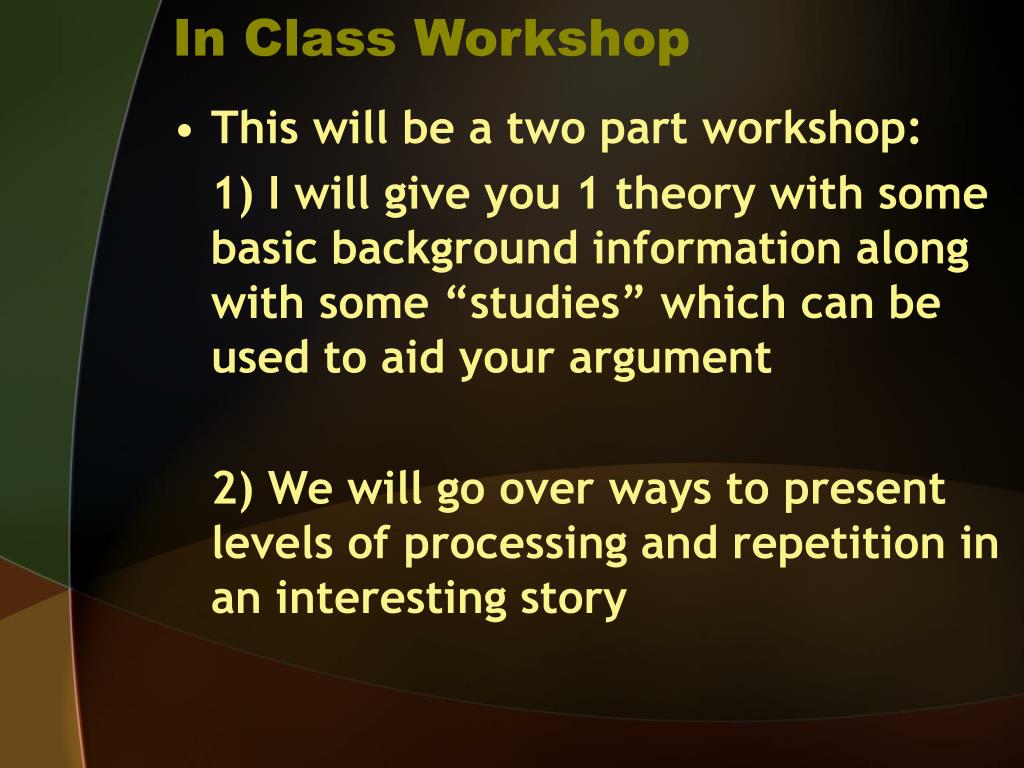 In Class Workshop

• This will be a two part workshop:

1) I will give you 1 theory with some basic background information along with some “studies” which can be used to aid your argument

2) We will go over ways to present levels of processing and repetition in an interesting story